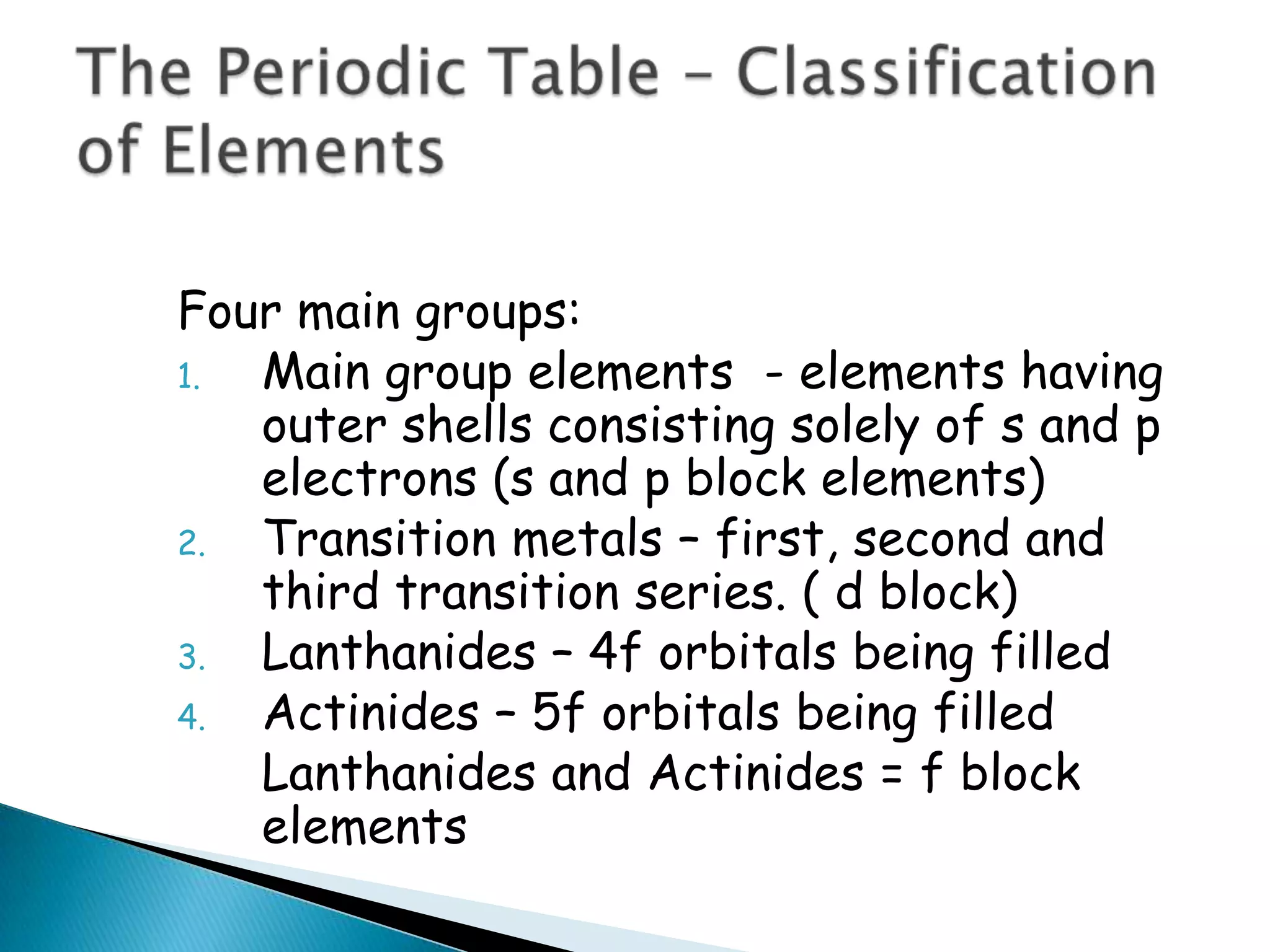 The Periodic Table – Classification of Elements

Four main groups:
1. Main group elements - elements having outer shells consisting solely of s and p electrons (s and p block elements)
2. Transition metals – first, second and third transition series. ( d block)
3. Lanthanides – 4f orbitals being filled
4. Actinides – 5f orbitals being filled

Lanthanides and Actinides = f block elements